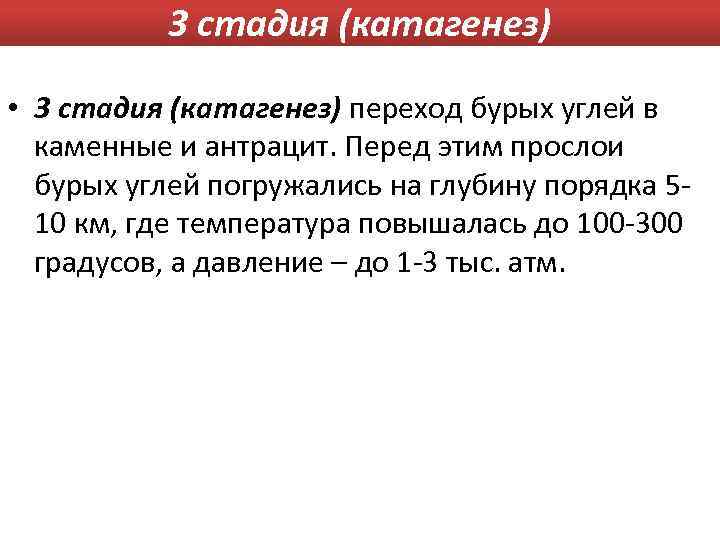 3 стадия (катагенез)

• 3 стадия (катагенез) переход бурых углей в каменные и антрацит. Перед этим прослои бурых углей погружались на глубину порядка 5-10 км, где температура повышалась до 100-300 градусов, а давление – до 1-3 тыс. атм.